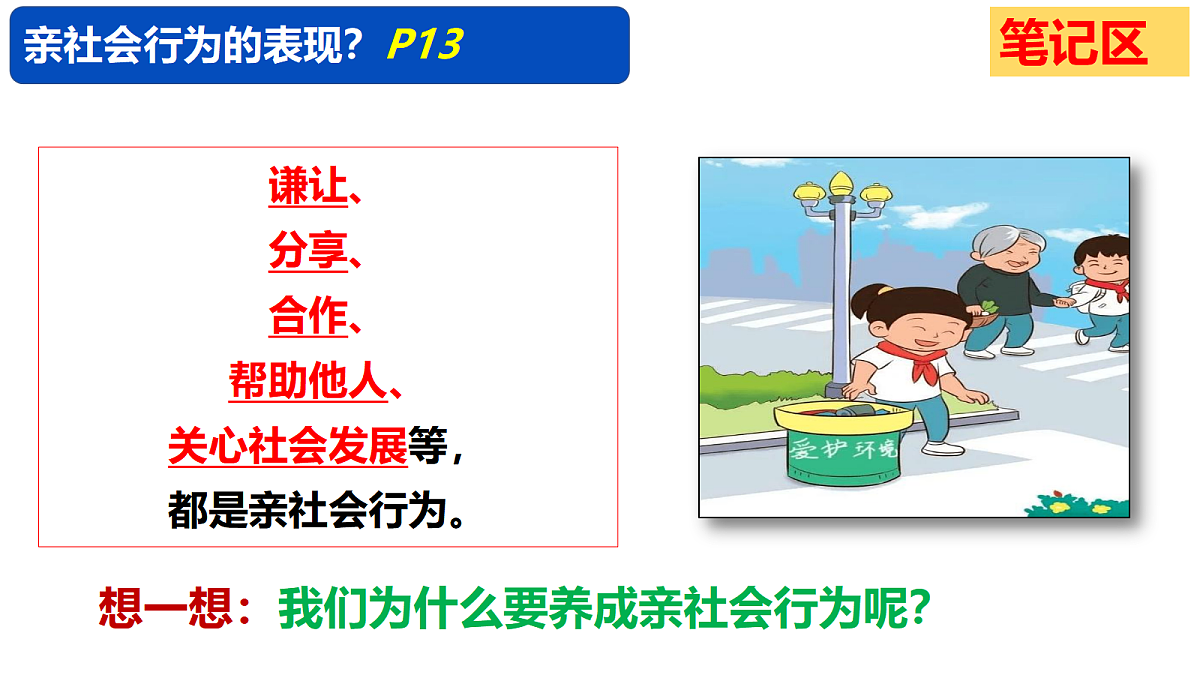 亲社会行为的表现？P13

笔记区

谦让、
分享、
合作、
帮助他人、
关心社会发展等，
都是亲社会行为。

爱护环境

想一想：我们为什么要养成亲社会行为呢？